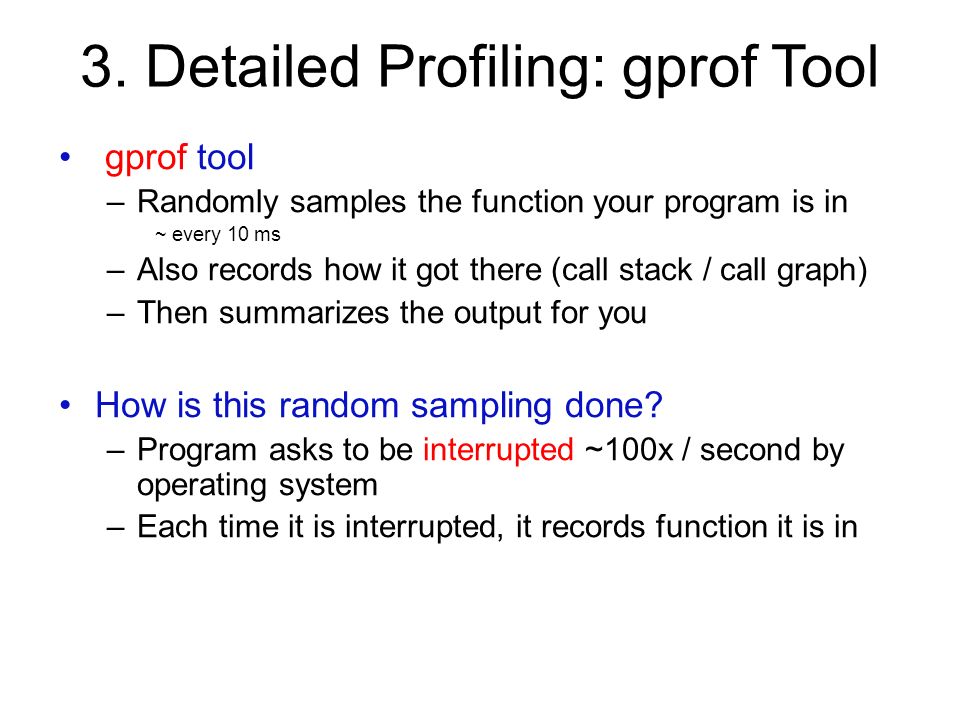 3. Detailed Profiling: gprof Tool

• gprof tool
– Randomly samples the function your program is in
~ every 10 ms
– Also records how it got there (call stack / call graph)
– Then summarizes the output for you

• How is this random sampling done?
– Program asks to be interrupted ~100x / second by operating system
– Each time it is interrupted, it records function it is in